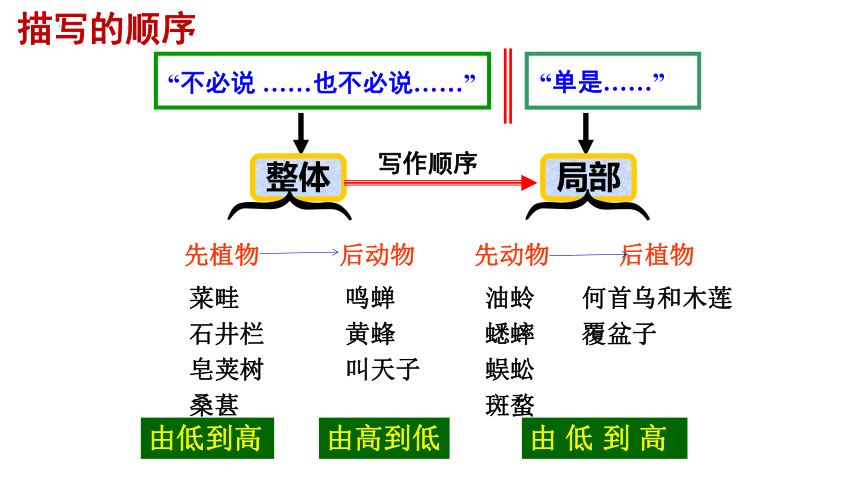 描写的顺序

“不必说 ……也不必说……”

“单是……”

整体

写作顺序

局部

先植物 后动物

先动物 后植物

菜畦
石井栏
皂荚树
桑葚

鸣蝉
黄蜂
叫天子

油蛉
蟋蟀
蜈蚣
斑蝥

何首乌和木莲
覆盆子

由低到高

由高到低

由 低 到 高